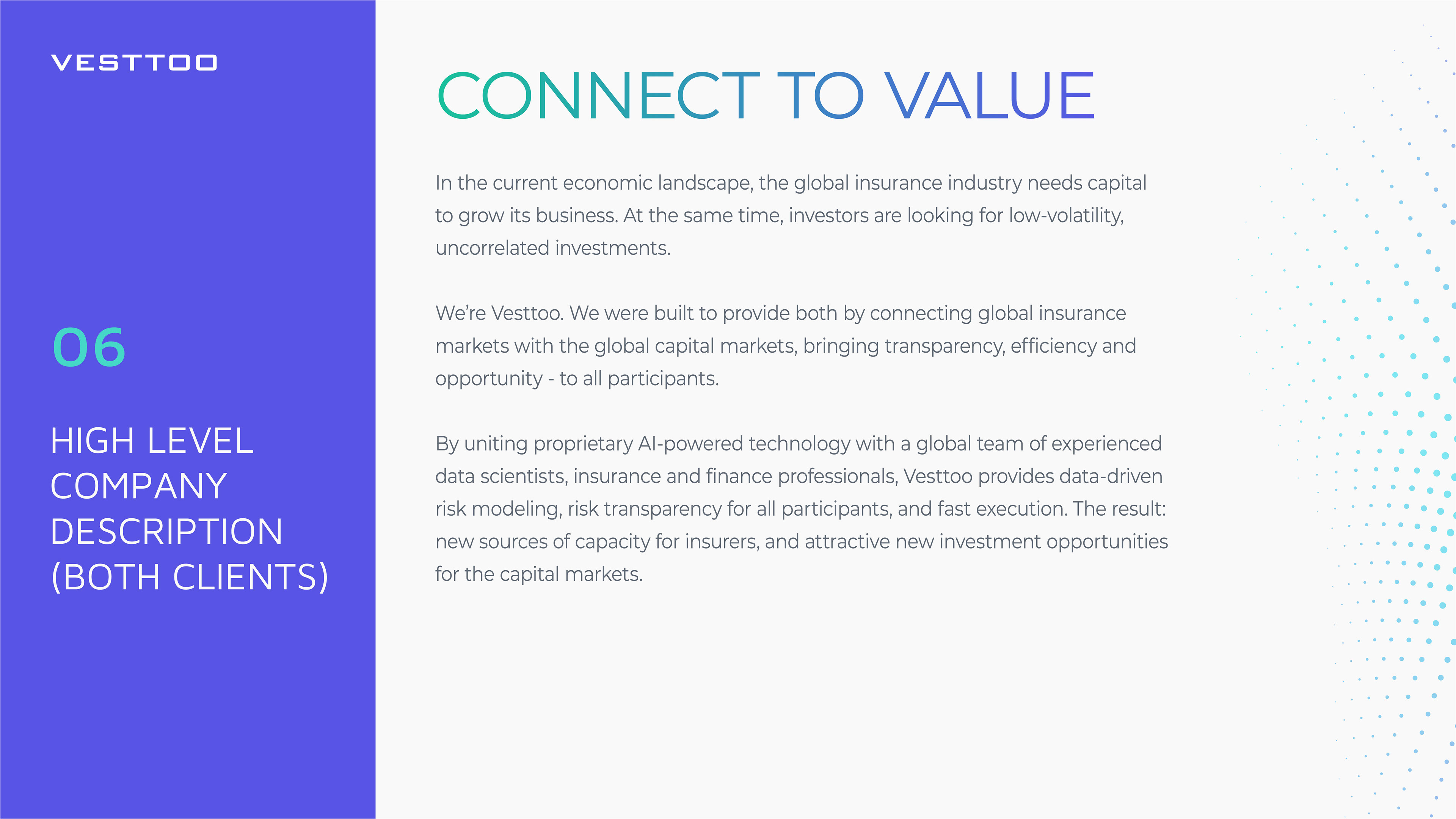 VESTTOO

06

HIGH LEVEL COMPANY DESCRIPTION (BOTH CLIENTS)

CONNECT TO VALUE

In the current economic landscape, the global insurance industry needs capital to grow its business. At the same time, investors are looking for low-volatility, uncorrelated investments.

We're Vesttoo. We were built to provide both by connecting global insurance markets with the global capital markets, bringing transparency, efficiency and opportunity - to all participants.

By uniting proprietary AI-powered technology with a global team of experienced data scientists, insurance and finance professionals, Vesttoo provides data-driven risk modeling, risk transparency for all participants, and fast execution. The result: new sources of capacity for insurers, and attractive new investment opportunities for the capital markets.